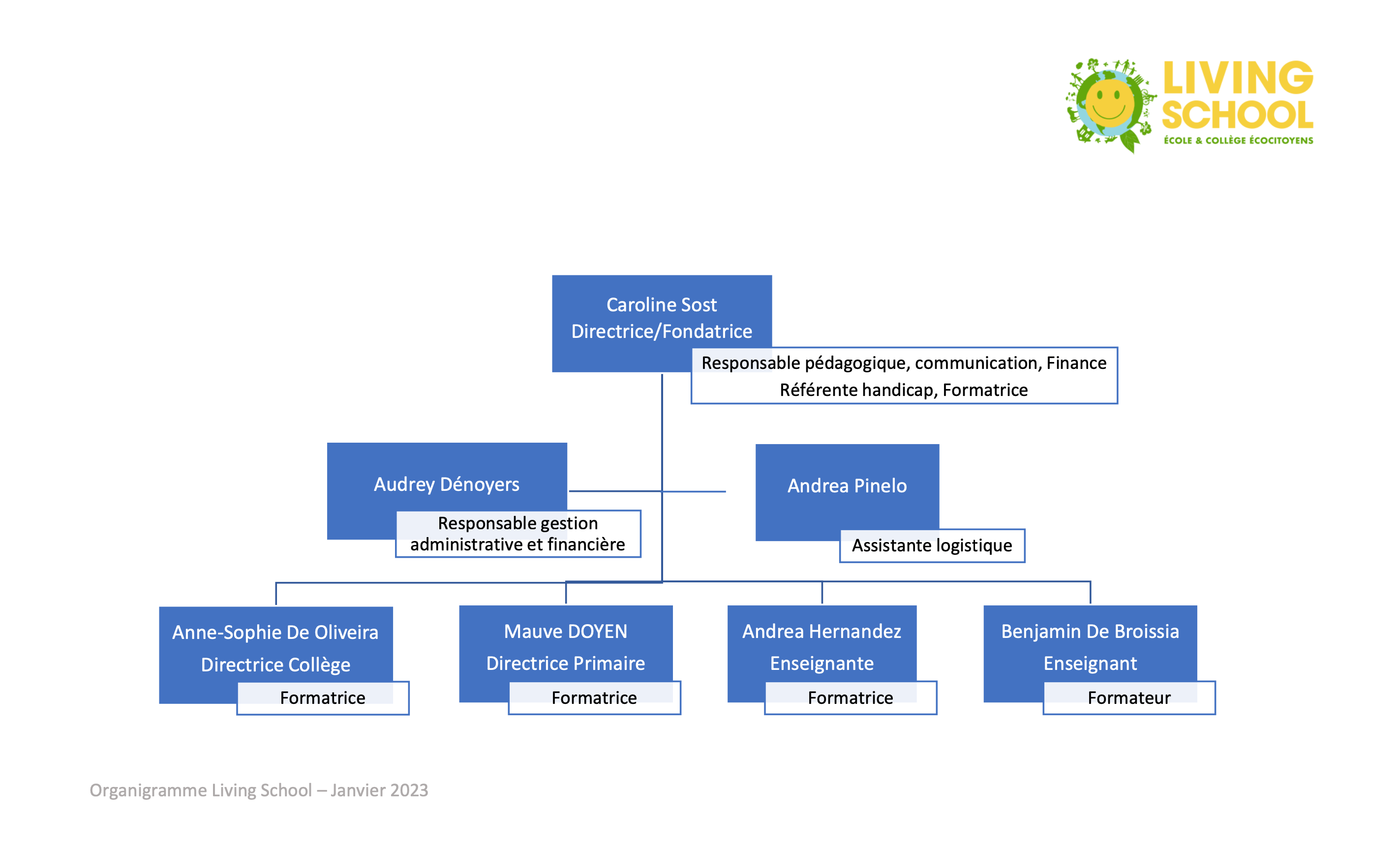 LIVING SCHOOL
ÉCOLE & COLLÈGE ÉCOCITOYENS

Caroline Sost
Directrice/Fondatrice

Responsable pédagogique, communication, Finance
Référente handicap, Formatrice

Audrey Dénoyers

Responsable gestion administrative et financière

Andrea Pinelo

Assistante logistique

Anne-Sophie De Oliveira
Directrice Collège

Formatrice

Mauve DOYEN
Directrice Primaire

Formatrice

Andrea Hernandez
Enseignante

Formatrice

Benjamin De Broissia
Enseignant

Formateur

Organigramme Living School – Janvier 2023